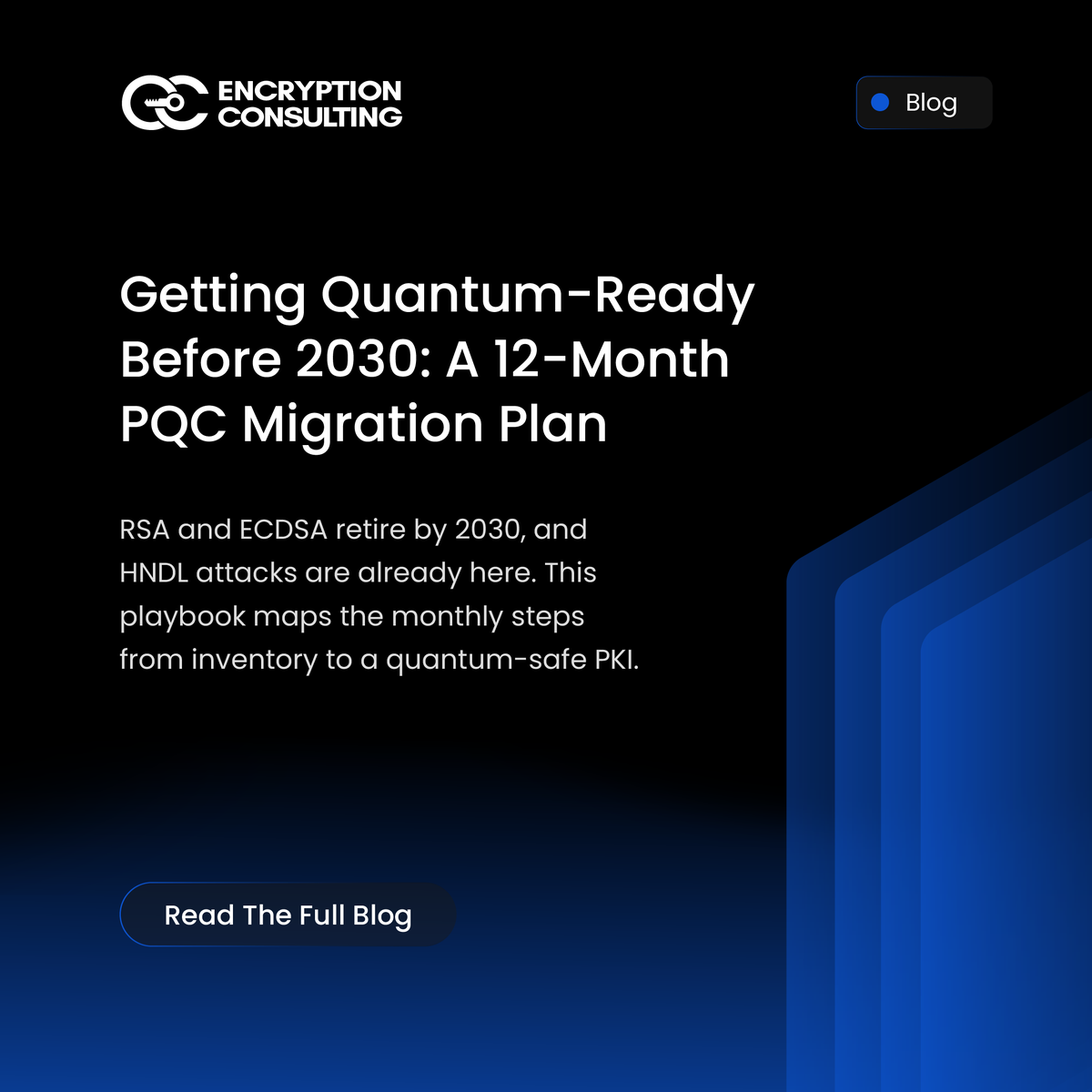 ENCRYPTION CONSULTING

Blog

Getting Quantum-Ready Before 2030: A 12-Month PQC Migration Plan

RSA and ECDSA retire by 2030, and HNDL attacks are already here. This playbook maps the monthly steps from inventory to a quantum-safe PKI.

Read The Full Blog